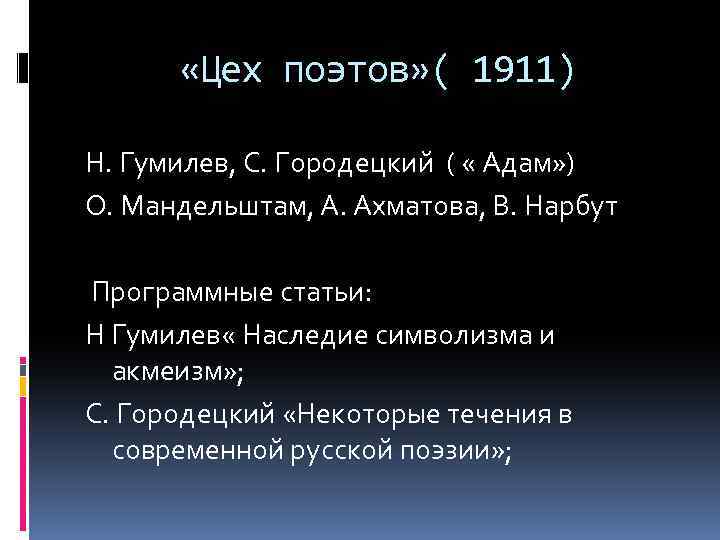 «Цех поэтов»( 1911)

Н. Гумилев, С. Городецкий ( « Адам»)
О. Мандельштам, А. Ахматова, В. Нарбут

Программные статьи:
Н Гумилев« Наследие символизма и акмеизм»;
С. Городецкий «Некоторые течения в современной русской поэзии»;